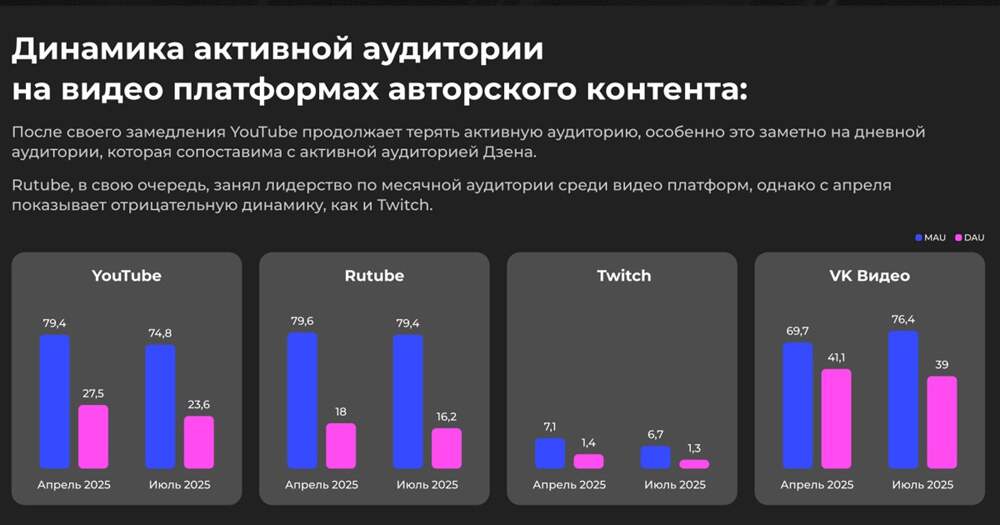 Динамика активной аудитории на видео платформах авторского контента:

После своего замедления YouTube продолжает терять активную аудиторию, особенно это заметно на дневной аудитории, которая сопоставима с активной аудиторией Дзена.

Rutube, в свою очередь, занял лидерство по месячной аудитории среди видео платформ, однако с апреля показывает отрицательную динамику, как и Twitch.

MAU DAU

YouTube
79,4
27,5
74,8
23,6
Апрель 2025
Июль 2025

Rutube
79,6
18
79,4
16,2
Апрель 2025
Июль 2025

Twitch
7,1
1,4
6,7
1,3
Апрель 2025
Июль 2025

VK Видео
69,7
41,1
76,4
39
Апрель 2025
Июль 2025